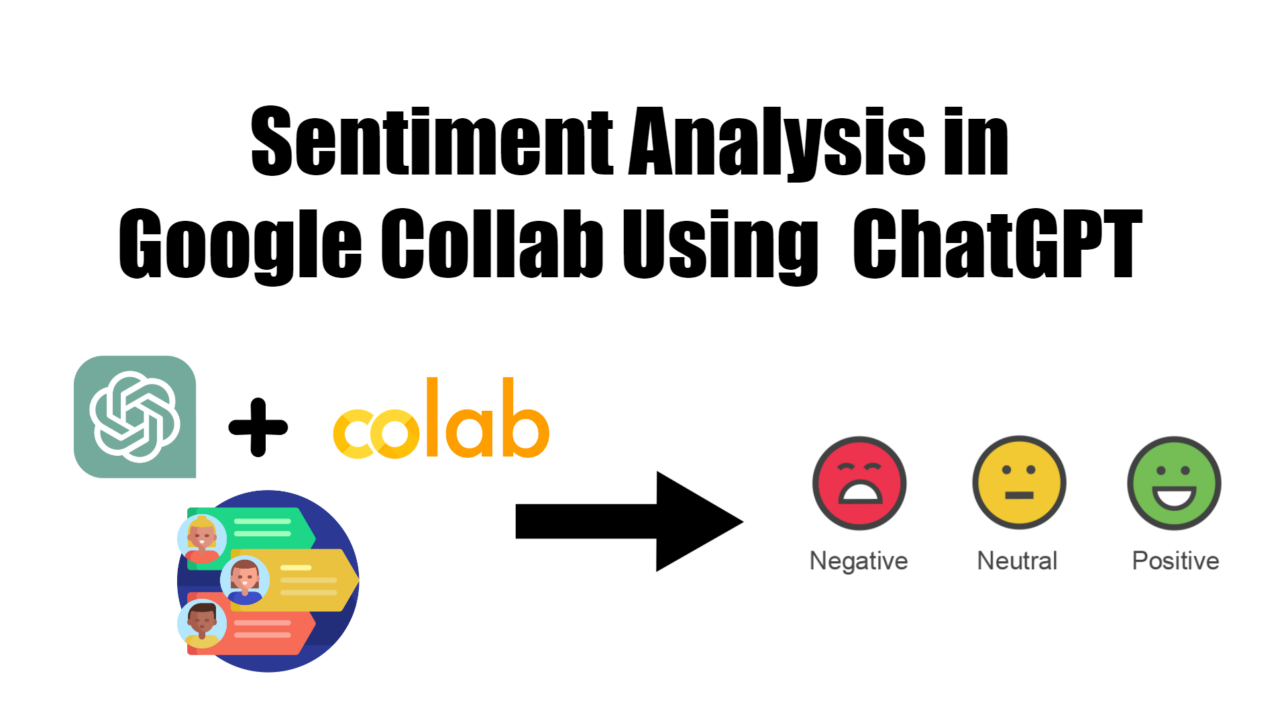 Sentiment Analysis in Google Collab Using ChatGPT

+ colab

Negative Neutral Positive